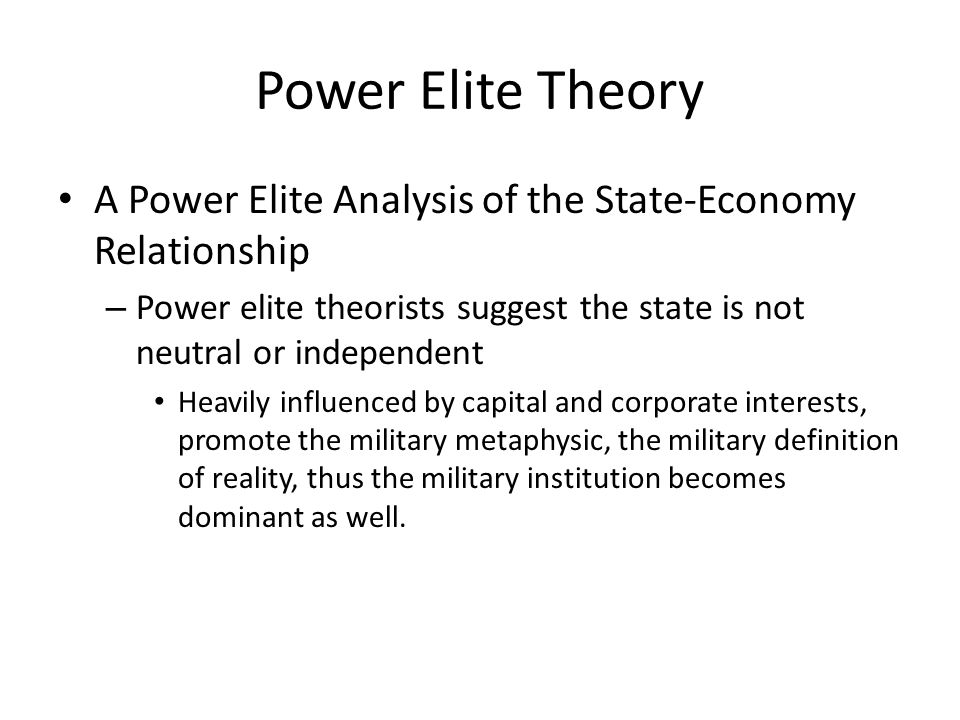 Power Elite Theory

• A Power Elite Analysis of the State-Economy Relationship

– Power elite theorists suggest the state is not neutral or independent

• Heavily influenced by capital and corporate interests, promote the military metaphysic, the military definition of reality, thus the military institution becomes dominant as well.